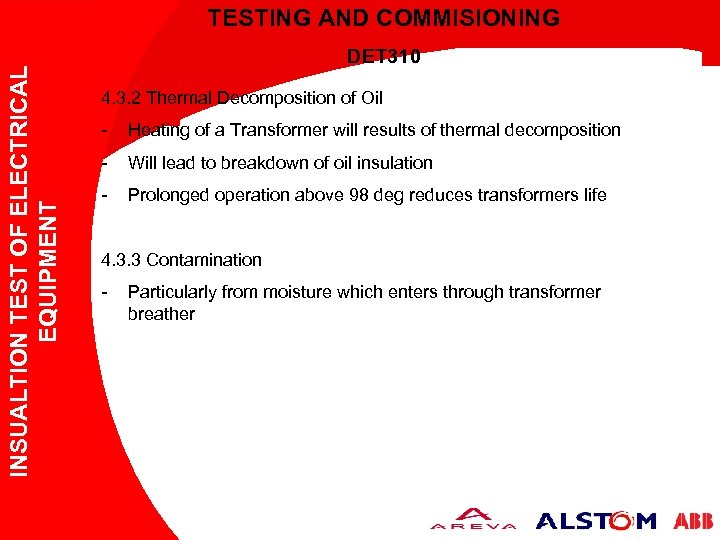 TESTING AND COMMISIONING

DET310

INSUALTION TEST OF ELECTRICAL EQUIPMENT

4.3.2 Thermal Decomposition of Oil

- Heating of a Transformer will results of thermal decomposition

- Will lead to breakdown of oil insulation

- Prolonged operation above 98 deg reduces transformers life

4.3.3 Contamination

- Particularly from moisture which enters through transformer breather

AREVA ALSTOM ABB